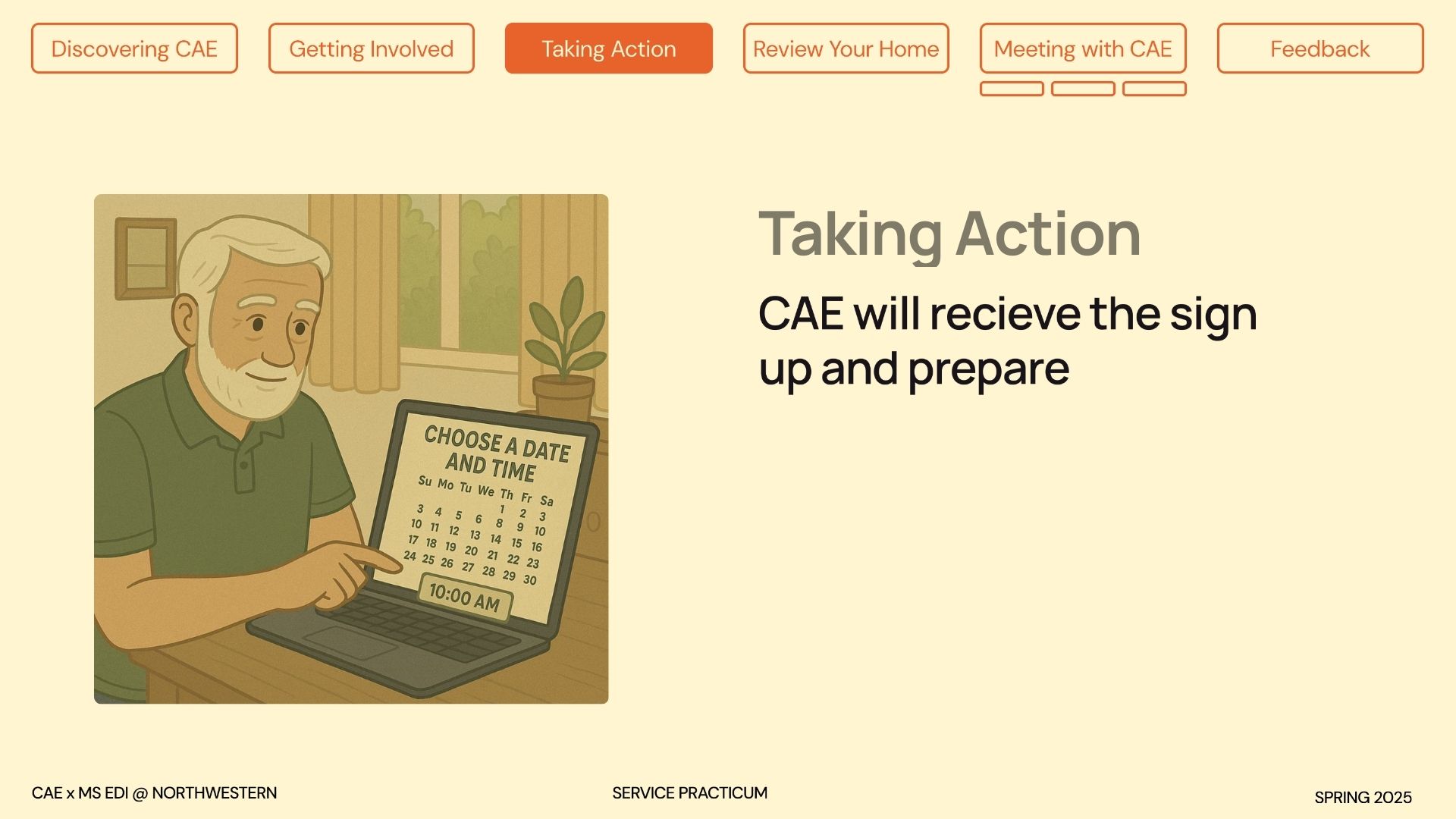 Discovering CAE Getting Involved Taking Action Review Your Home Meeting with CAE Feedback

CHOOSE A DATE AND TIME

| Su | Mo | Tu | We | Th | Fr | Sa |
|---|---|---|---|---|---|---|
| | | | | 1 | 2 | 3 |
| 3 | 4 | 5 | 6 | 8 | 9 | 10 |
| 10 | 11 | 12 | 13 | 14 | 15 | 16 |
| 17 | 18 | 19 | 20 | 21 | 22 | 23 |
| 24 | 25 | 26 | 27 | 28 | 29 | 30 |

10:00 AM

Taking Action

CAE will recieve the sign up and prepare

CAE x MS EDI @ NORTHWESTERN

SERVICE PRACTICUM

SPRING 2025